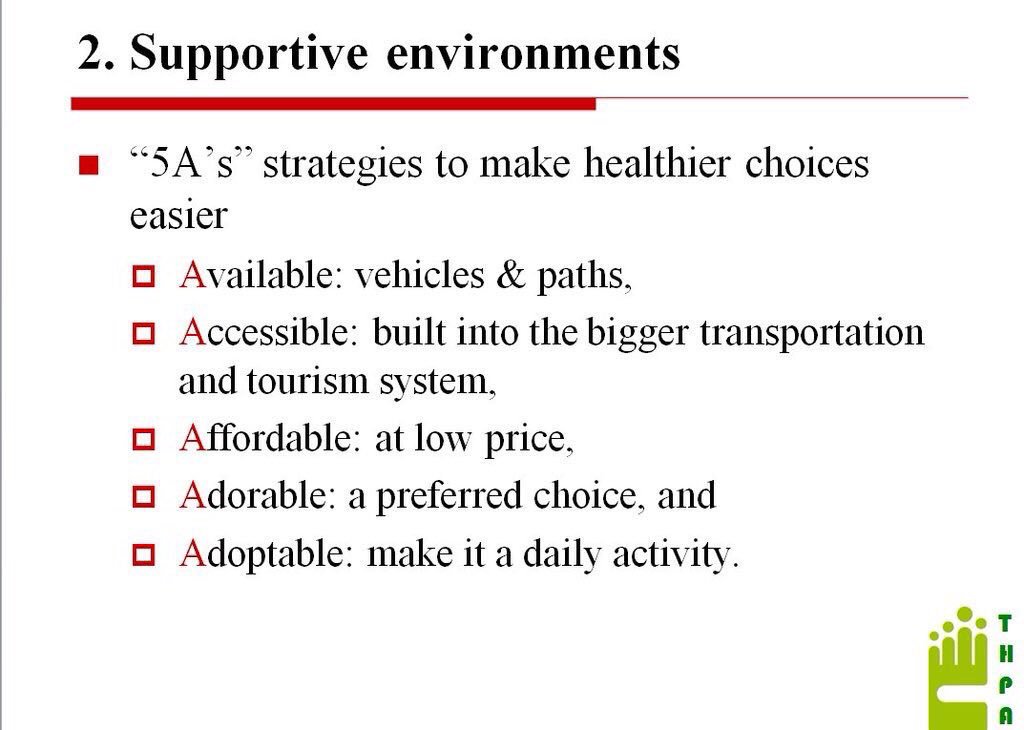 2. Supportive environments

“5A’s” strategies to make healthier choices easier

Available: vehicles & paths,

Accessible: built into the bigger transportation and tourism system,

Affordable: at low price,

Adorable: a preferred choice, and

Adoptable: make it a daily activity.

T
H
P
A